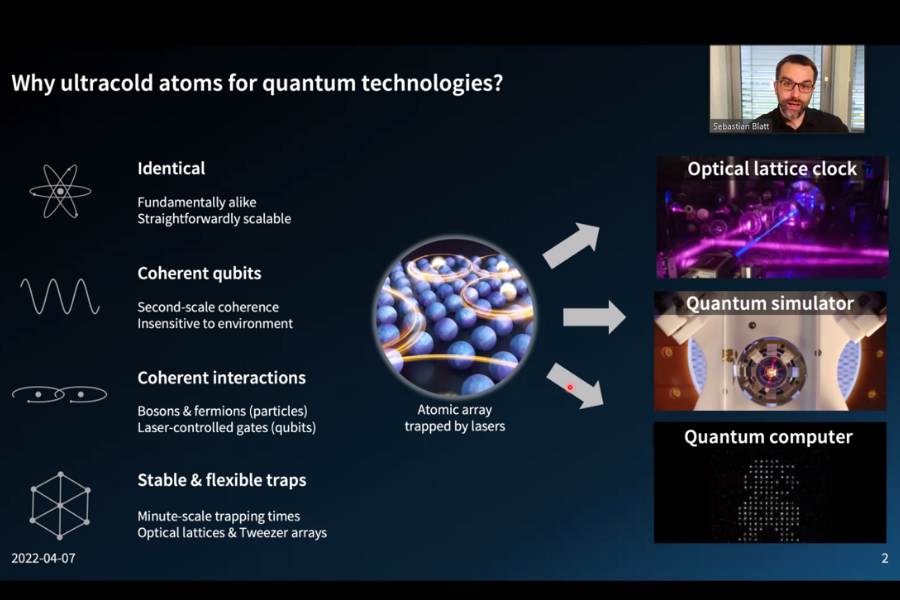 Why ultracold atoms for quantum technologies?

Sebastian Blatt

Identical

Fundamentally alike
Straightforwardly scalable

Coherent qubits

Second-scale coherence
Insensitive to environment

Coherent interactions

Bosons & fermions (particles)
Laser-controlled gates (qubits)

Stable & flexible traps

Minute-scale trapping times
Optical lattices & Tweezer arrays

Atomic array
trapped by lasers

Optical lattice clock

Quantum simulator

Quantum computer

2022-04-07

2